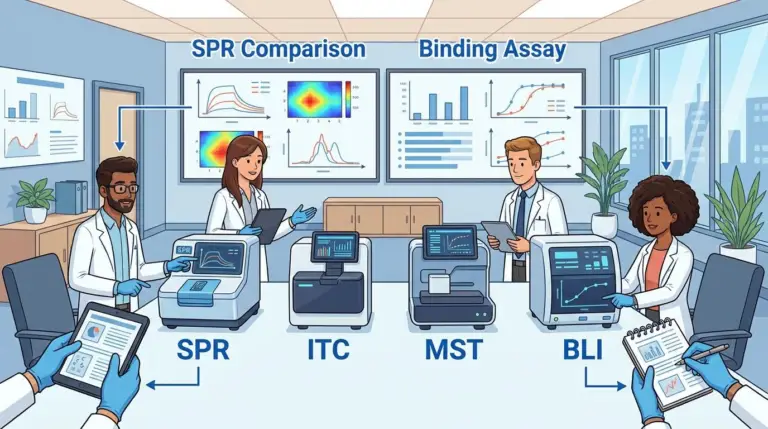 SPR Comparison

Binding Assay

SPR

SPR

ITC

MST

BLI